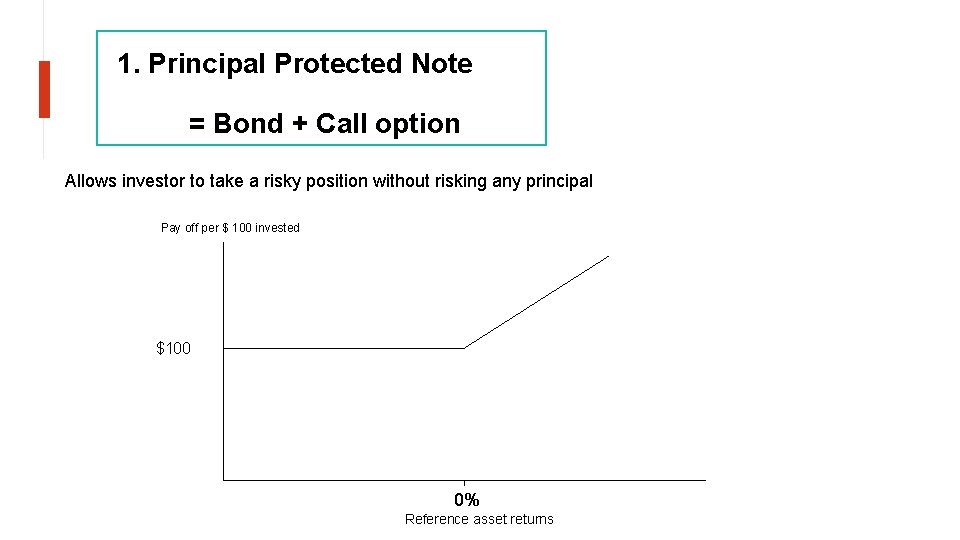 1. Principal Protected Note

= Bond + Call option

Allows investor to take a risky position without risking any principal

Pay off per $ 100 invested

$100

0%

Reference asset returns